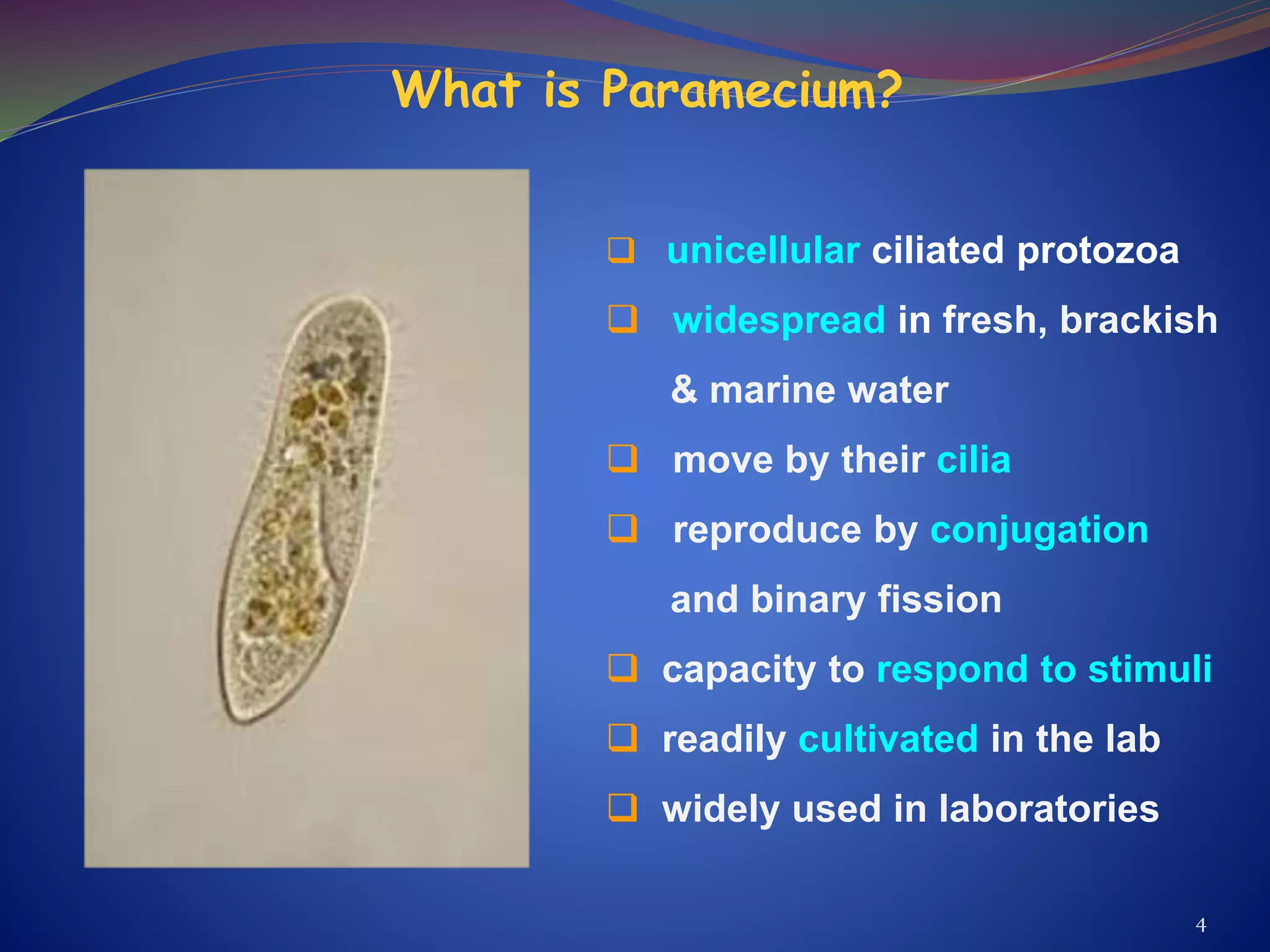 What is Paramecium?

❑ unicellular ciliated protozoa

❑ widespread in fresh, brackish & marine water

❑ move by their cilia

❑ reproduce by conjugation and binary fission

❑ capacity to respond to stimuli

❑ readily cultivated in the lab

❑ widely used in laboratories

4